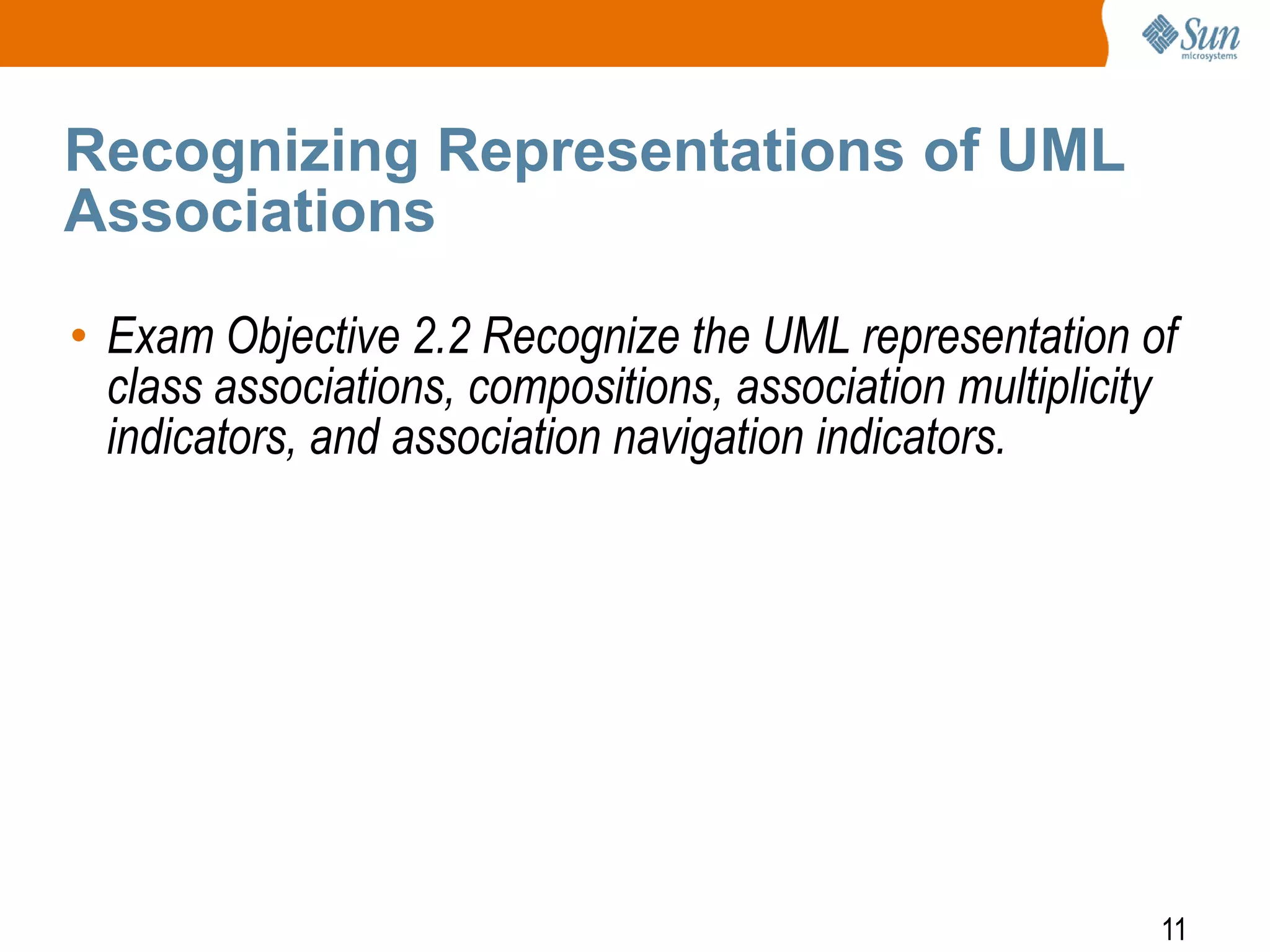 Sun
microsystems

Recognizing Representations of UML Associations

• Exam Objective 2.2 Recognize the UML representation of class associations, compositions, association multiplicity indicators, and association navigation indicators.

11